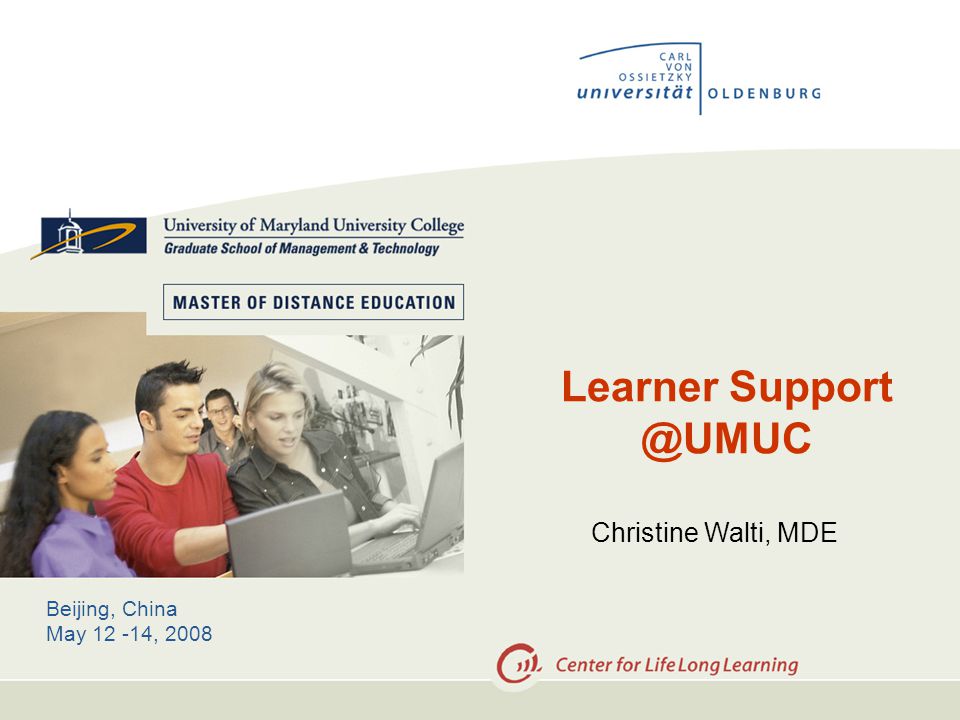 CARL VON OSSIETZKY universität OLDENBURG

University of Maryland University College
Graduate School of Management & Technology

MASTER OF DISTANCE EDUCATION

Learner Support @UMUC

Christine Walti, MDE

Beijing, China
May 12 -14, 2008

Center for Life Long Learning